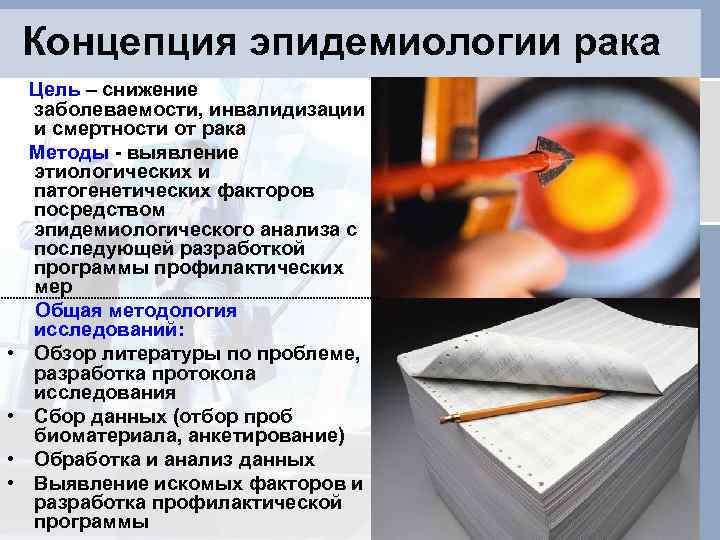 Концепция эпидемиологии рака

Цель – снижение заболеваемости, инвалидизации и смертности от рака

Методы - выявление этиологических и патогенетических факторов посредством эпидемиологического анализа с последующей разработкой программы профилактических мер

Общая методология исследований:

• Обзор литературы по проблеме, разработка протокола исследования
• Сбор данных (отбор проб биоматериала, анкетирование)
• Обработка и анализ данных
• Выявление искомых факторов и разработка профилактической программы